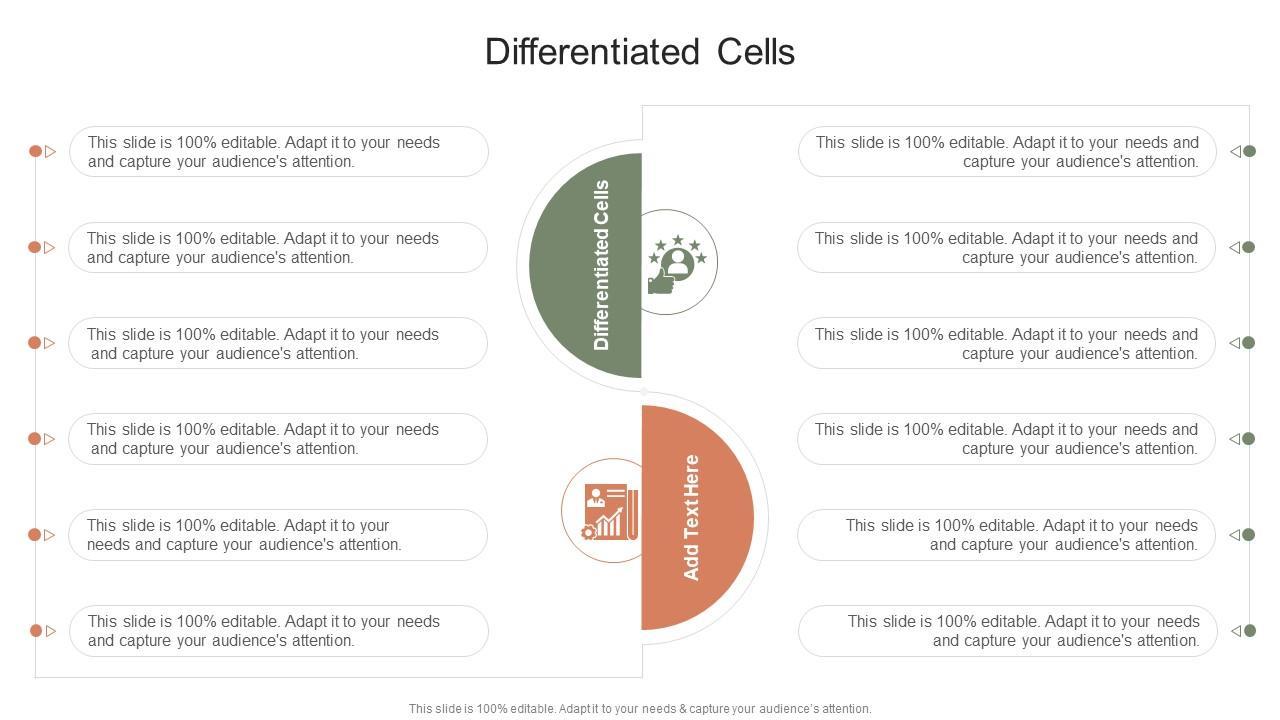 Differentiated Cells

This slide is 100% editable. Adapt it to your needs and capture your audience's attention.

This slide is 100% editable. Adapt it to your needs and capture your audience's attention.

This slide is 100% editable. Adapt it to your needs and capture your audience's attention.

This slide is 100% editable. Adapt it to your needs and capture your audience's attention.

This slide is 100% editable. Adapt it to your needs and capture your audience's attention.

This slide is 100% editable. Adapt it to your needs and capture your audience's attention.

Differentiated Cells

Add Text Here

This slide is 100% editable. Adapt it to your needs and capture your audience's attention.

This slide is 100% editable. Adapt it to your needs and capture your audience's attention.

This slide is 100% editable. Adapt it to your needs and capture your audience's attention.

This slide is 100% editable. Adapt it to your needs and capture your audience's attention.

This slide is 100% editable. Adapt it to your needs and capture your audience's attention.

This slide is 100% editable. Adapt it to your needs and capture your audience's attention.

This slide is 100% editable. Adapt it to your needs & capture your audience's attention.